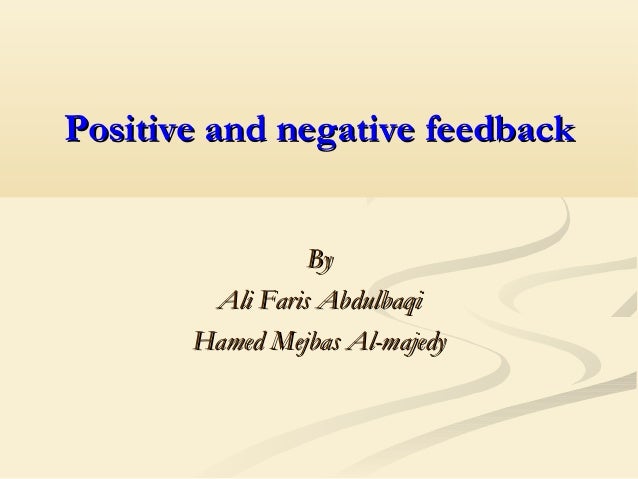 Positive and negative feedback

By
Ali Faris Abdulbaqi
Hamed Mejbas Al-majedy